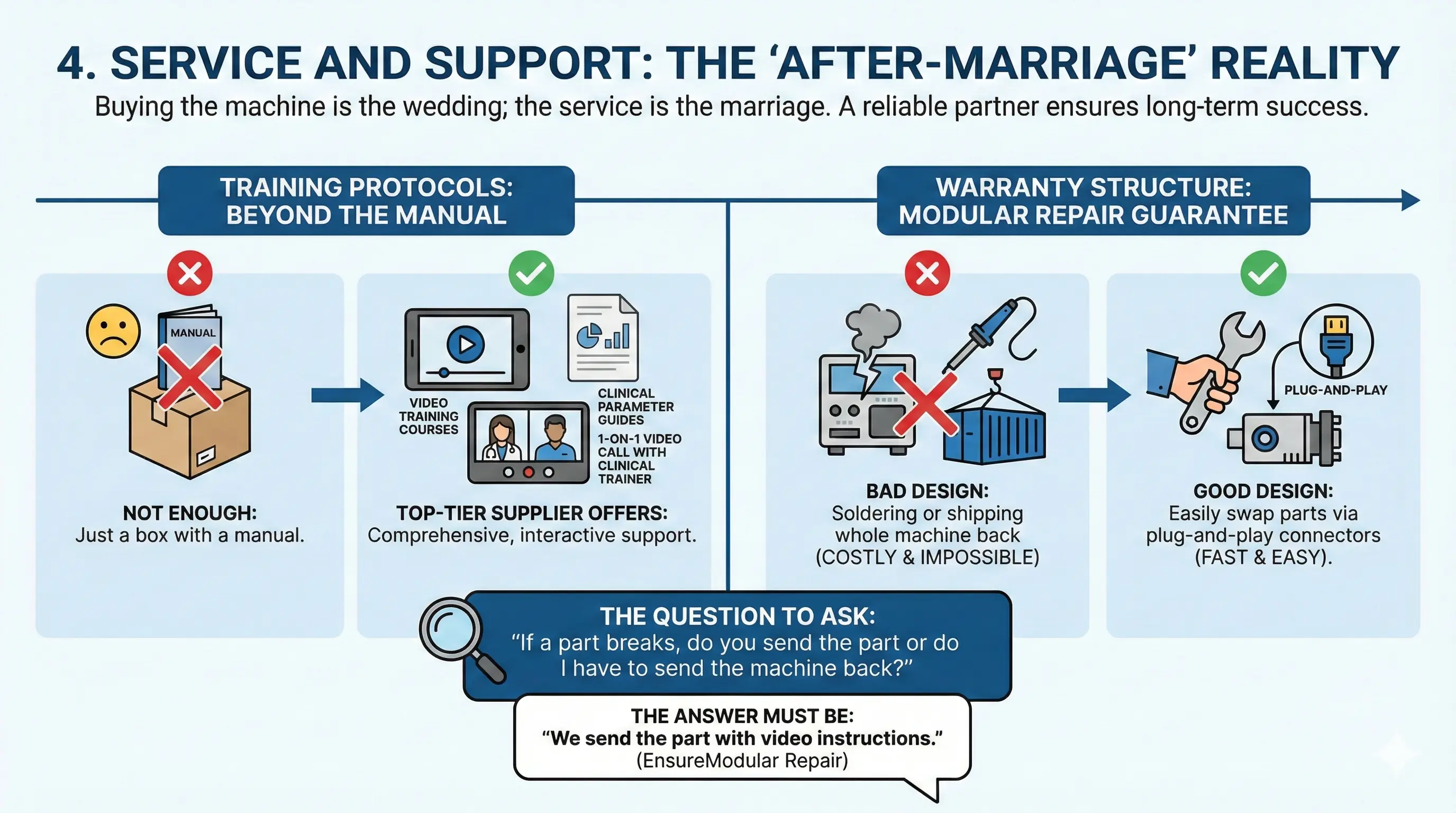 4. SERVICE AND SUPPORT: THE 'AFTER-MARRIAGE' REALITY

Buying the machine is the wedding; the service is the marriage. A reliable partner ensures long-term success.

TRAINING PROTOCOLS: BEYOND THE MANUAL

MANUAL

NOT ENOUGH:
Just a box with a manual.

VIDEO TRAINING COURSES

CLINICAL PARAMETER GUIDES

1-ON-1 VIDEO CALL WITH CLINICAL TRAINER

TOP-TIER SUPPLIER OFFERS:
Comprehensive, interactive support.

WARRANTY STRUCTURE: MODULAR REPAIR GUARANTEE

BAD DESIGN:
Soldering or shipping whole machine back (COSTLY & IMPOSSIBLE)

PLUG-AND-PLAY

GOOD DESIGN:
Easily swap parts via plug-and-play connectors (FAST & EASY).

THE QUESTION TO ASK:
"If a part breaks, do you send the part or do I have to send the machine back?"

THE ANSWER MUST BE:
"We send the part with video instructions."
(EnsureModular Repair)